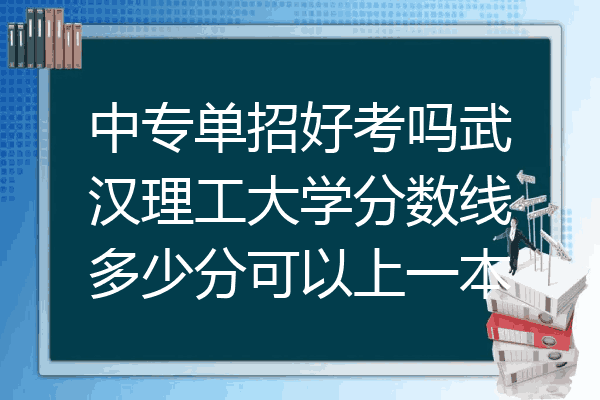 中专单招好考吗武汉理工大学分数线多少分可以上一本